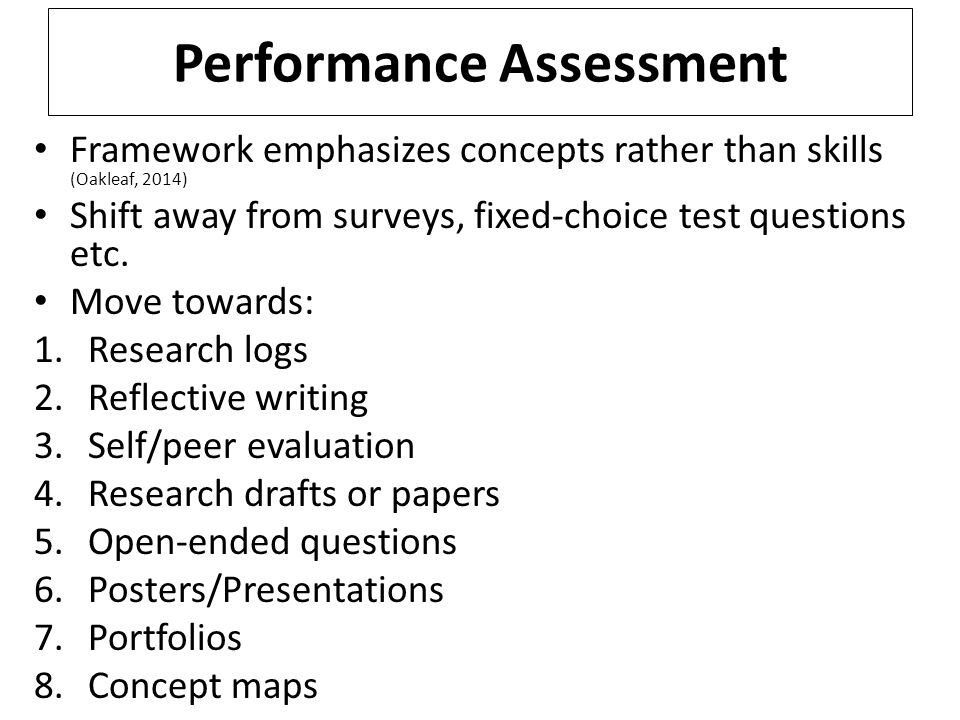 Performance Assessment

• Framework emphasizes concepts rather than skills (Oakleaf, 2014)
• Shift away from surveys, fixed-choice test questions etc.
• Move towards:
1. Research logs
2. Reflective writing
3. Self/peer evaluation
4. Research drafts or papers
5. Open-ended questions
6. Posters/Presentations
7. Portfolios
8. Concept maps